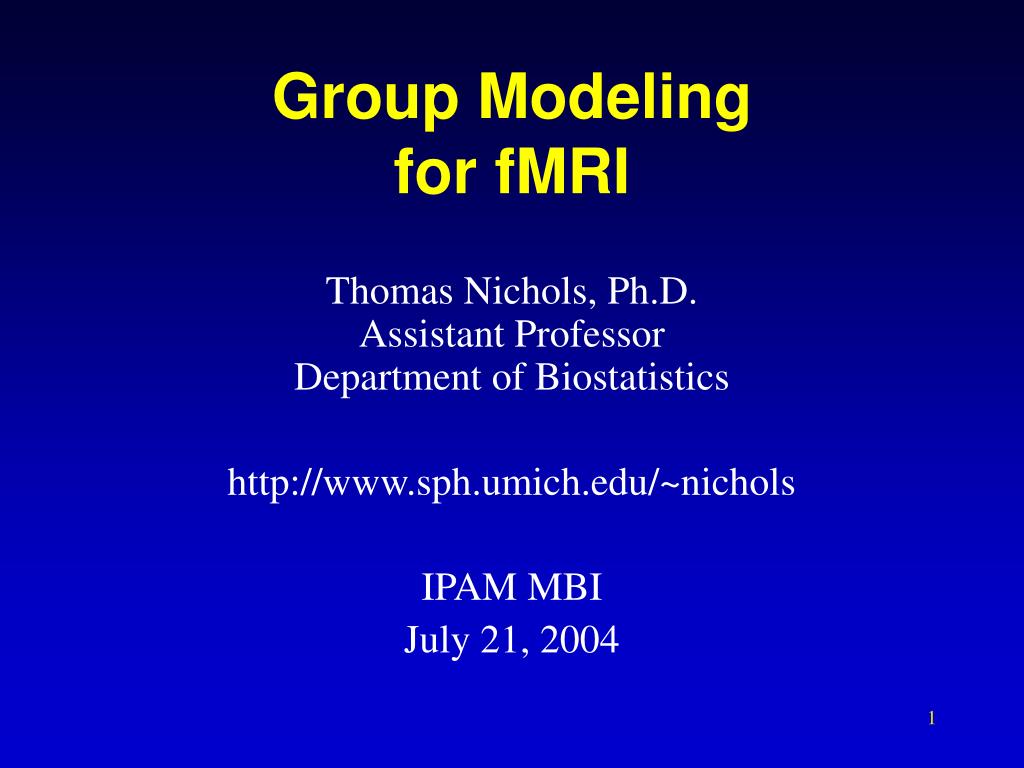 Group Modeling
for fMRI

Thomas Nichols, Ph.D.
Assistant Professor
Department of Biostatistics

http://www.sph.umich.edu/~nichols

IPAM MBI
July 21, 2004

1